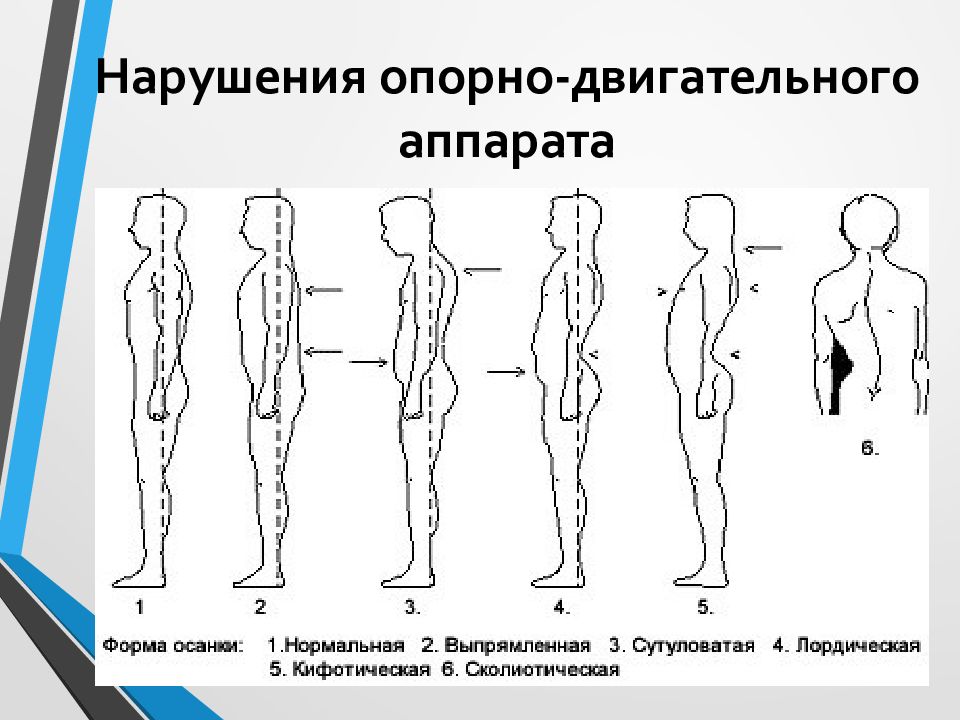 Нарушения опорно-двигательного аппарата

6.

1 2 3. 4. 5.

Форма осанки: 1.Нормальная 2. Выпрямленная 3. Сутуловатая 4. Лордическая 5. Кифотическая 6. Сколиотическая